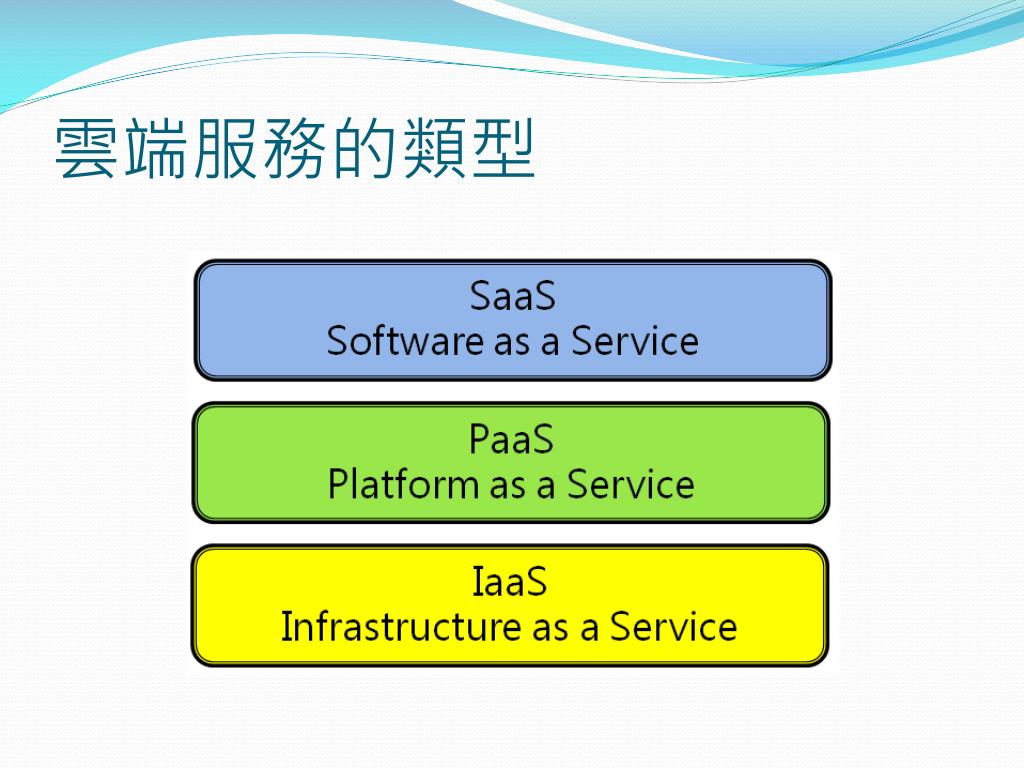 雲端服務的類型

SaaS
Software as a Service

PaaS
Platform as a Service

IaaS
Infrastructure as a Service